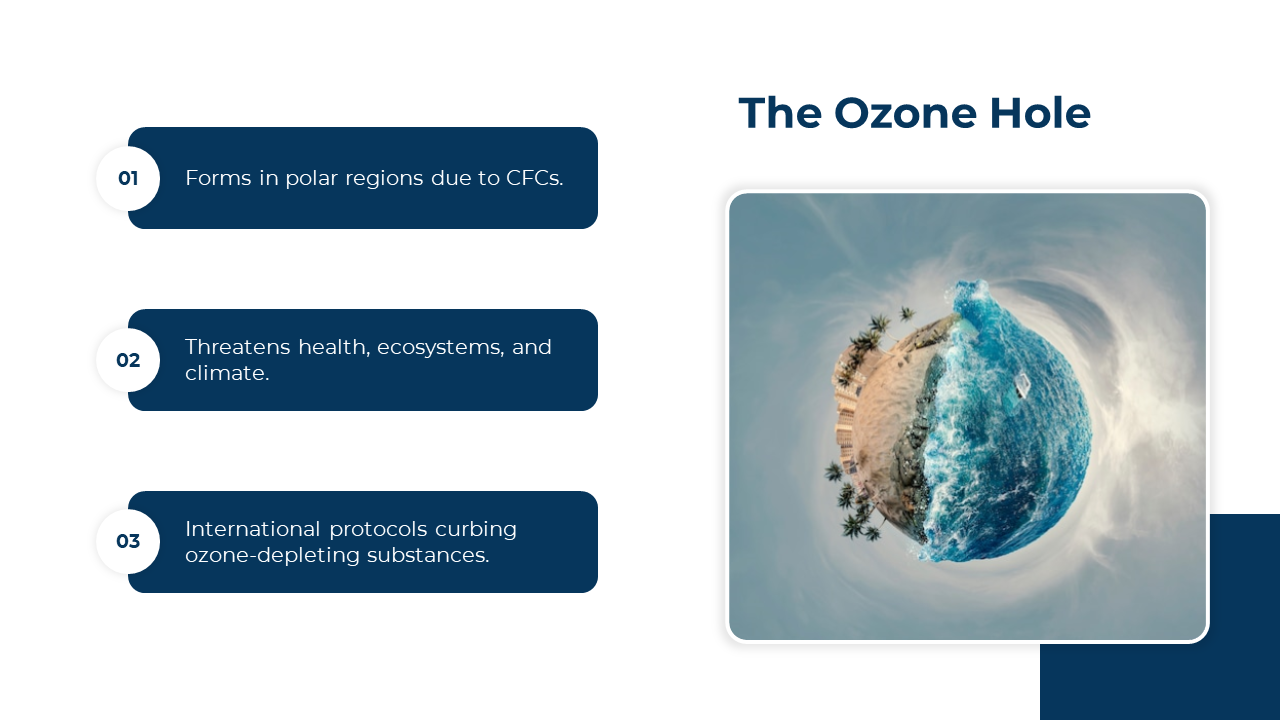 The Ozone Hole

01 Forms in polar regions due to CFCs.

02 Threatens health, ecosystems, and climate.

03 International protocols curbing ozone-depleting substances.